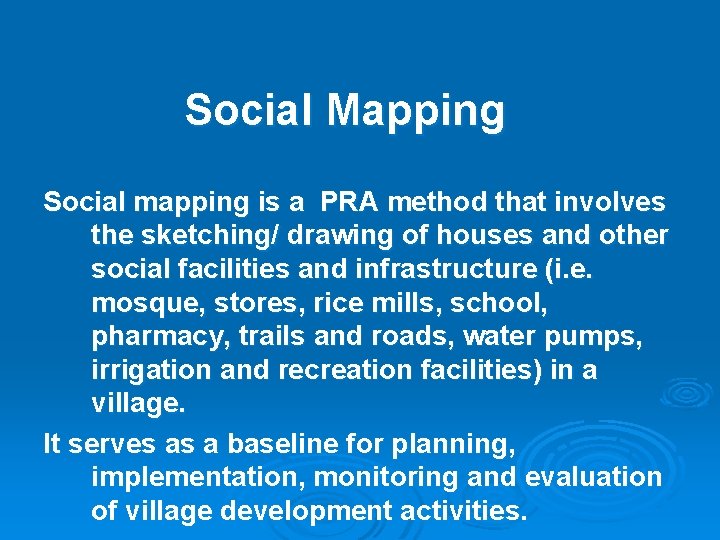 Social Mapping

Social mapping is a PRA method that involves the sketching/ drawing of houses and other social facilities and infrastructure (i.e. mosque, stores, rice mills, school, pharmacy, trails and roads, water pumps, irrigation and recreation facilities) in a village.

It serves as a baseline for planning, implementation, monitoring and evaluation of village development activities.